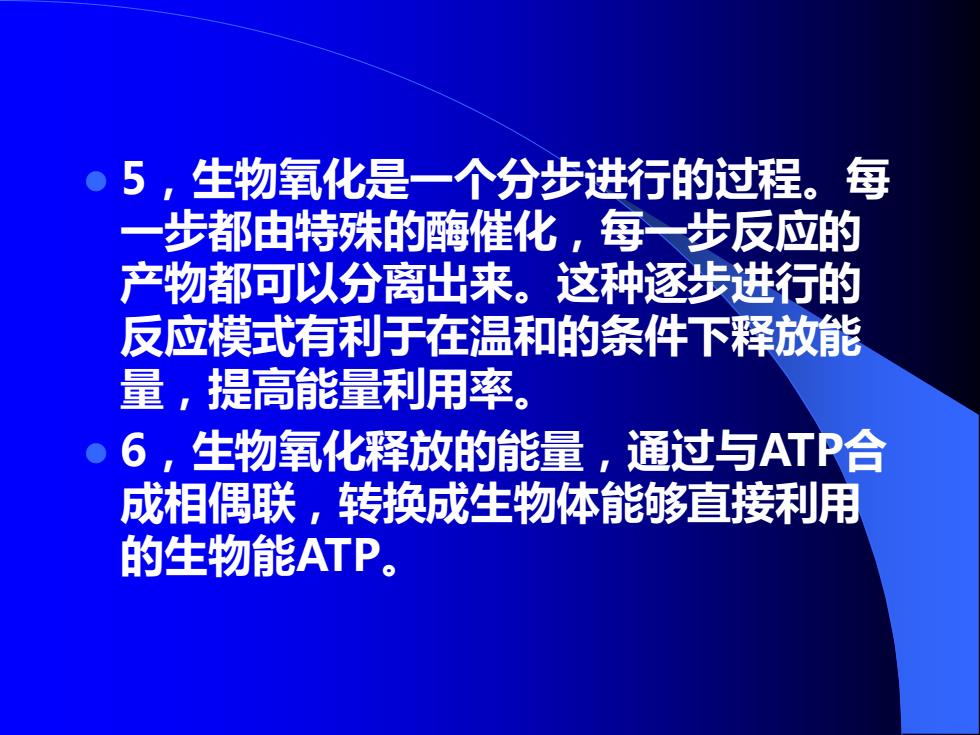 5，生物氧化是一个分步进行的过程。每一步都由特殊的酶催化，每一步反应的产物都可以分离出来。这种逐步进行的反应模式有利于在温和的条件下释放能量，提高能量利用率。

6，生物氧化释放的能量，通过与ATP合成相偶联，转换成生物体能够直接利用的生物能ATP。